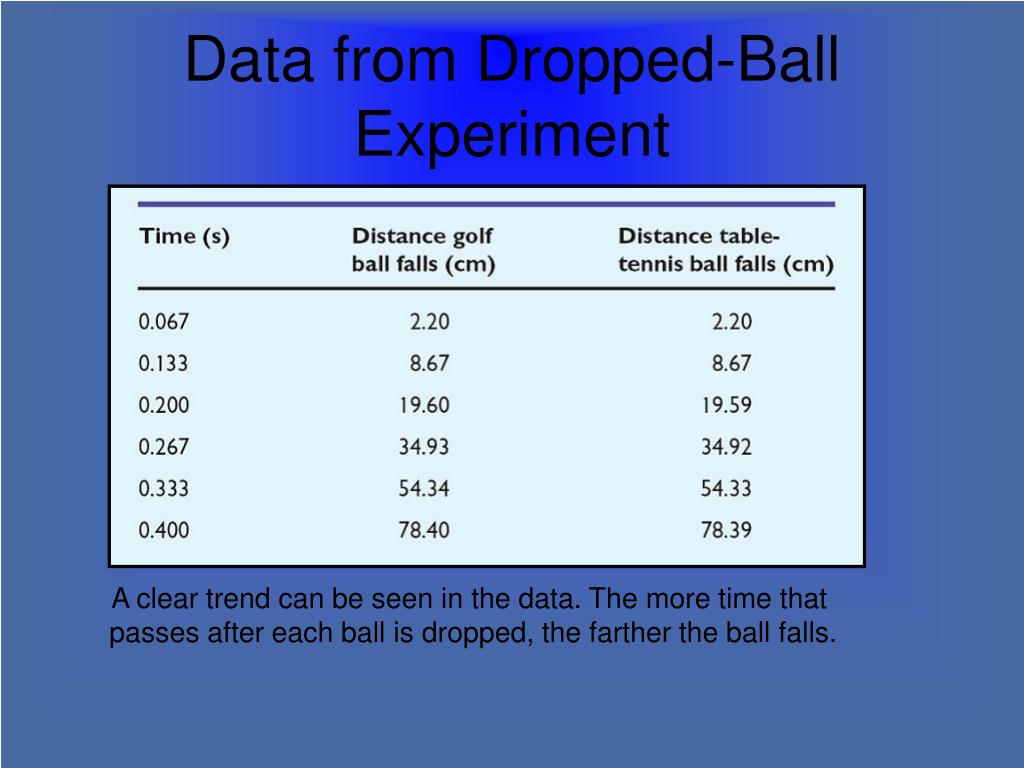 Data from Dropped-Ball Experiment

| Time (s) | Distance golf ball falls (cm) | Distance table-tennis ball falls (cm) |
|---|---|---|
| 0.067 | 2.20 | 2.20 |
| 0.133 | 8.67 | 8.67 |
| 0.200 | 19.60 | 19.59 |
| 0.267 | 34.93 | 34.92 |
| 0.333 | 54.34 | 54.33 |
| 0.400 | 78.40 | 78.39 |

A clear trend can be seen in the data. The more time that passes after each ball is dropped, the farther the ball falls.